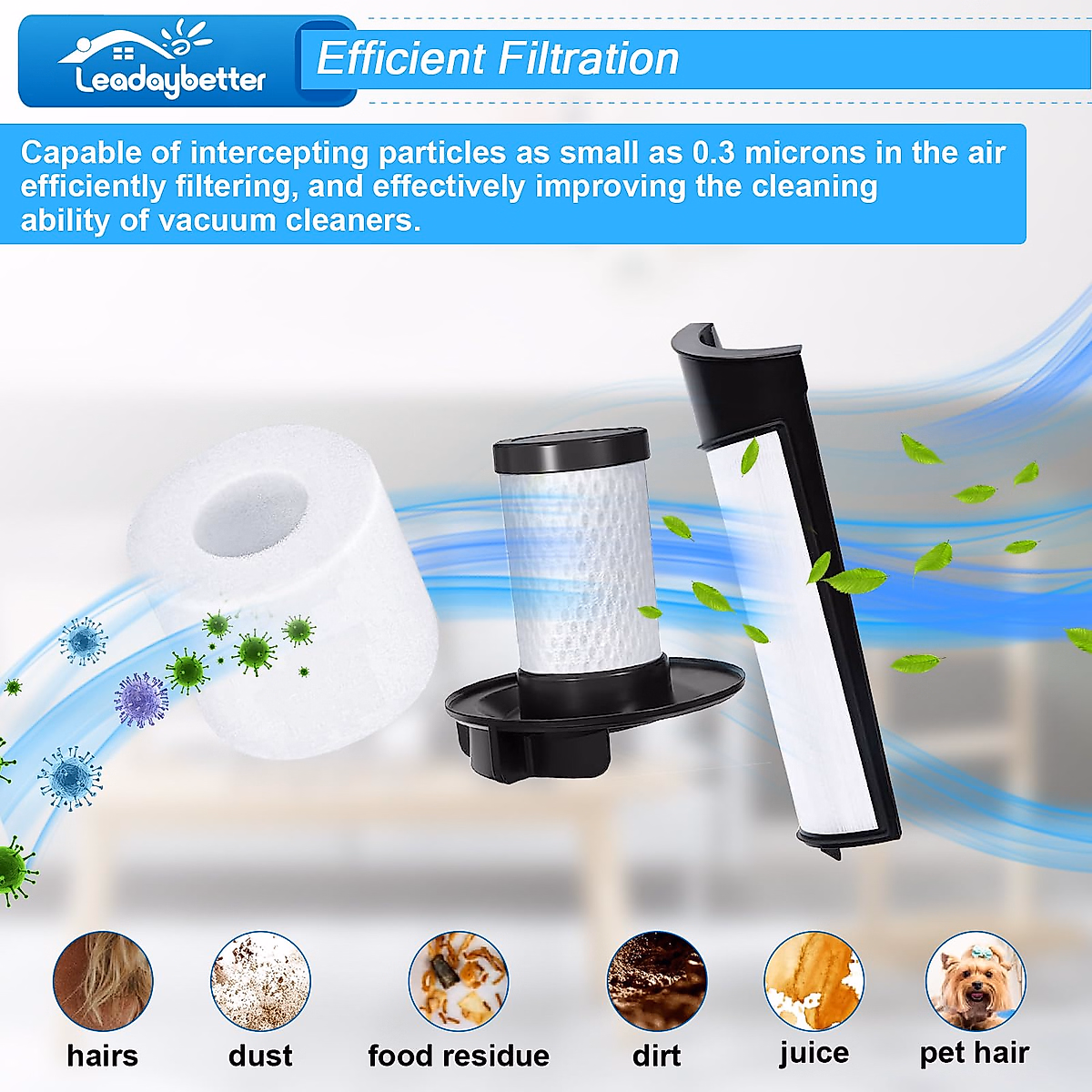 Leadaybetter

Efficient Filtration

Capable of intercepting particles as small as 0.3 microns in the air efficiently filtering, and effectively improving the cleaning ability of vacuum cleaners.

hairs dust food residue dirt juice pet hair